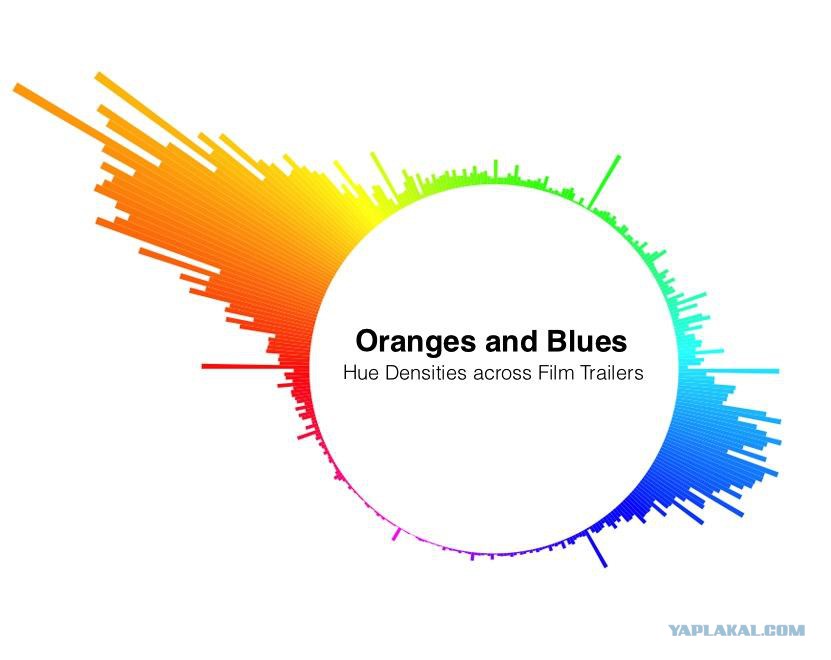 Oranges and Blues
Hue Densities across Film Trailers

YAPLAKAL.COM